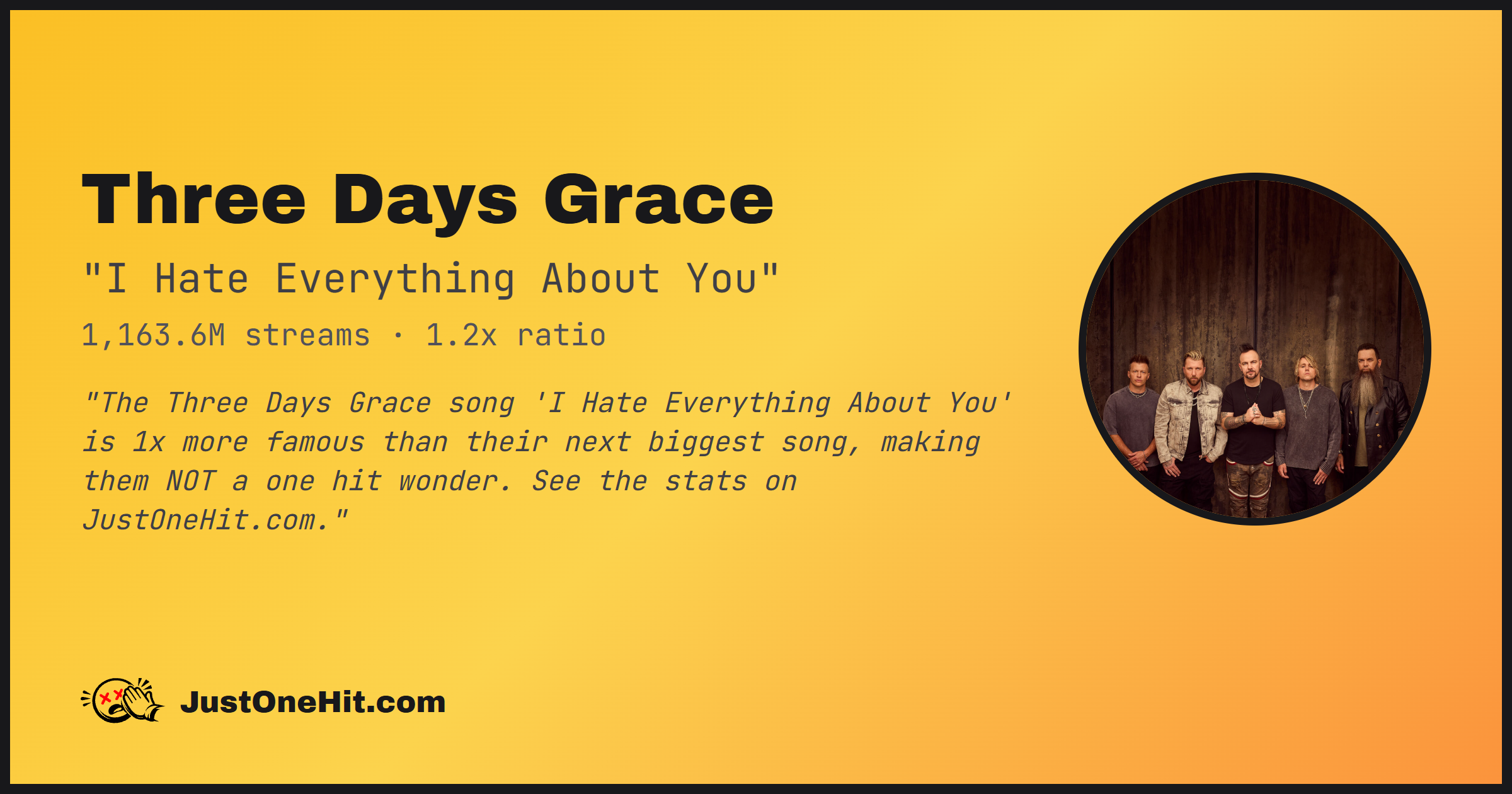 Three Days Grace

"I Hate Everything About You"

1,163.6M streams · 1.2x ratio

"The Three Days Grace song 'I Hate Everything About You' is 1x more famous than their next biggest song, making them NOT a one hit wonder. See the stats on JustOneHit.com."

JustOneHit.com